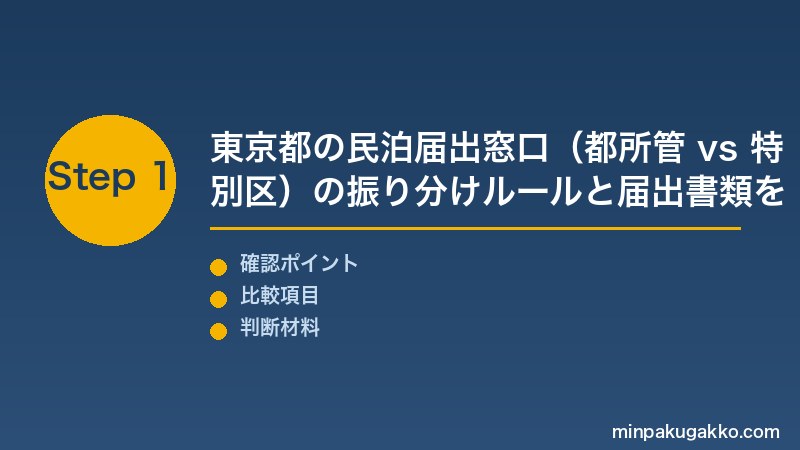 Step 1

東京都の民泊届出窓口（都所管 vs 特別区）の振り分けルールと届出書類を

確認ポイント
比較項目
判断材料

minpakugakko.com